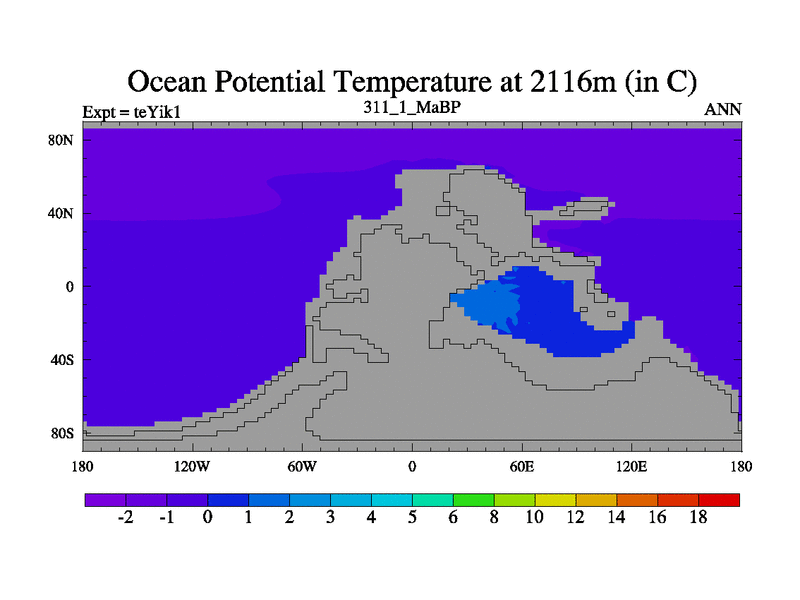 Ocean Potential Temperature at 2116m (in C)
Expt = teYik1
311_1_MaBP
ANN

80N
40N
0
40S
80S

180
120W
60W
0
60E
120E
180

-2
-1
0
1
2
3
4
5
6
8
10
12
14
16
18